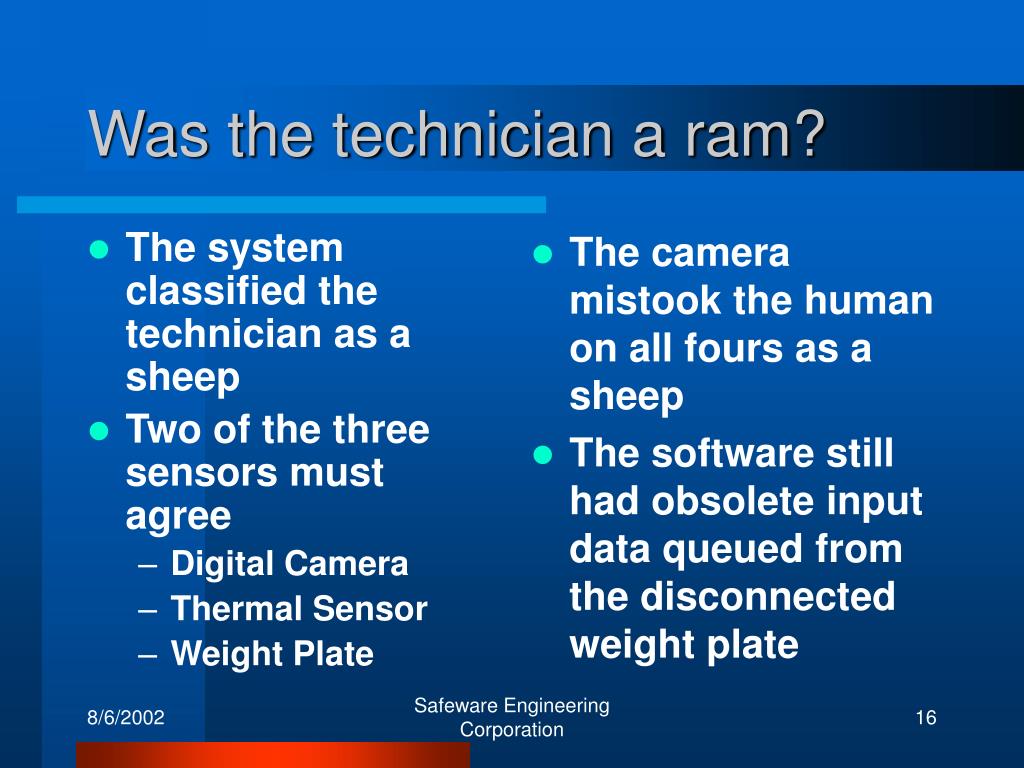 Was the technician a ram?

- The system classified the technician as a sheep
- Two of the three sensors must agree
  – Digital Camera
  – Thermal Sensor
  – Weight Plate

- The camera mistook the human on all fours as a sheep
- The software still had obsolete input data queued from the disconnected weight plate

8/6/2002

Safeware Engineering Corporation

16